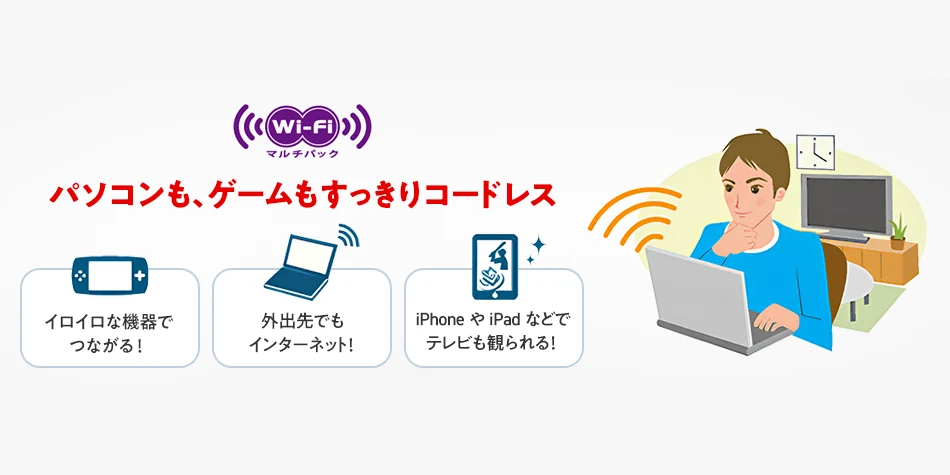 Wi-Fi
マルチパック

パソコンも、ゲームもすっきりコードレス

イロイロな機器で
つながる!

外出先でも
インターネット!

iPhoneやiPadなどで
テレビも観られる!